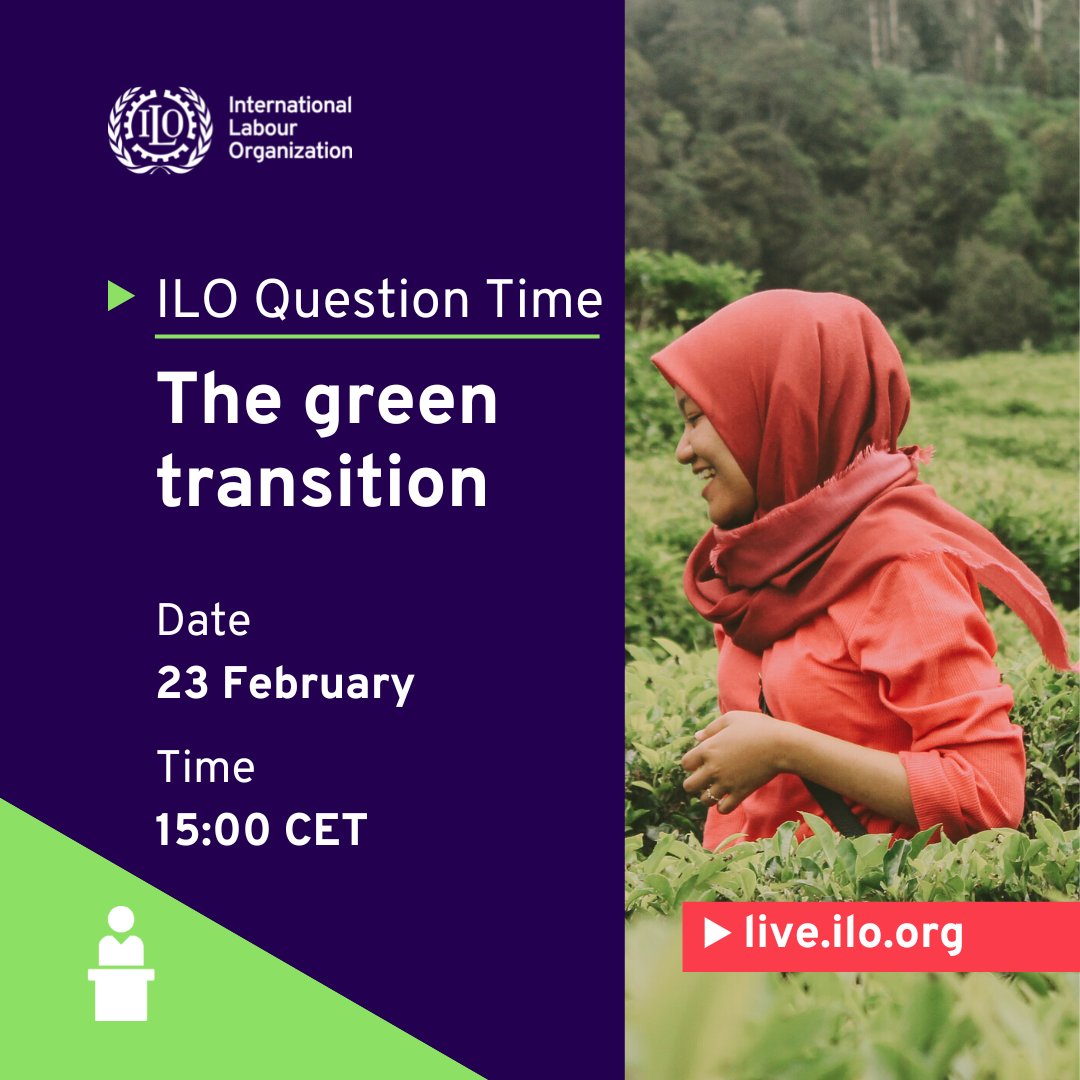 ILO

International Labour Organization

ILO Question Time

The green transition

Date
23 February

Time
15:00 CET

live.ilo.org